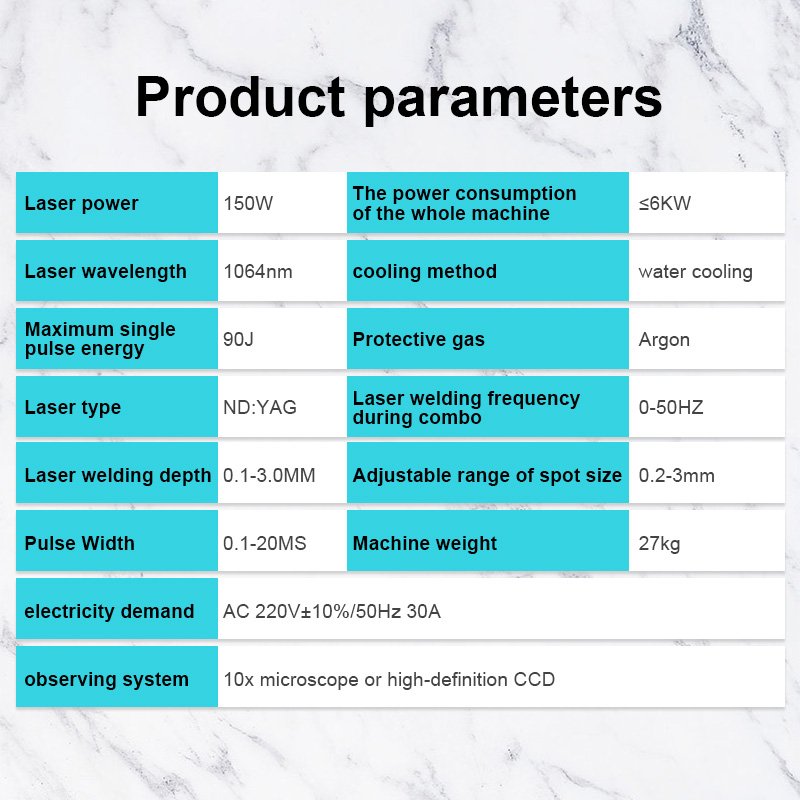 Product parameters

| Laser power | 150W | The power consumption of the whole machine | ≤6KW |
|---|---|---|---|
| Laser wavelength | 1064nm | cooling method | water cooling |
| Maximum single pulse energy | 90J | Protective gas | Argon |
| Laser type | ND:YAG | Laser welding frequency during combo | 0-50HZ |
| Laser welding depth | 0.1-3.0MM | Adjustable range of spot size | 0.2-3mm |
| Pulse Width | 0.1-20MS | Machine weight | 27kg |
| electricity demand | AC 220V±10%/50Hz 30A | | |
| observing system | 10x microscope or high-definition CCD | | |